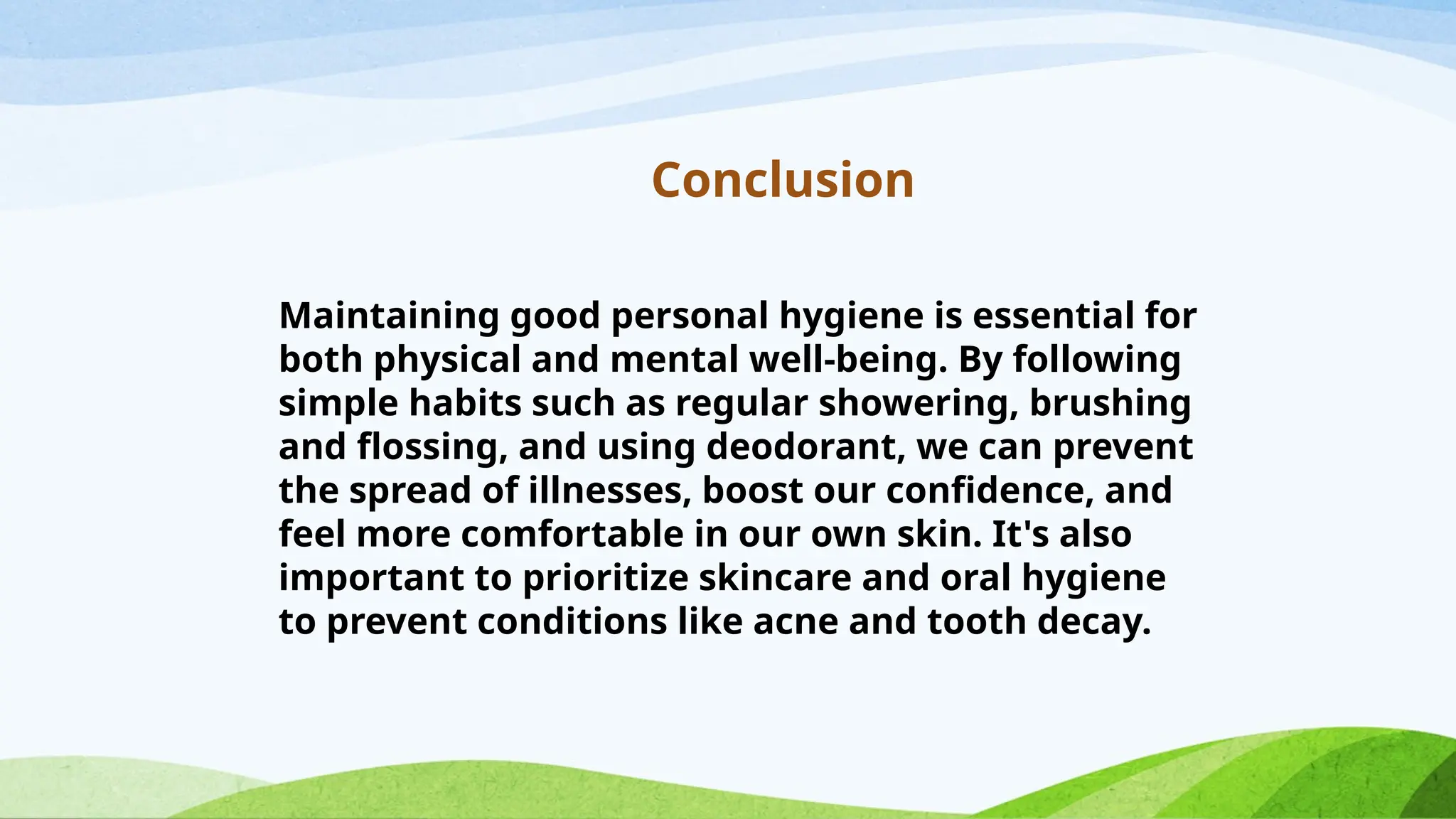 Conclusion

Maintaining good personal hygiene is essential for both physical and mental well-being. By following simple habits such as regular showering, brushing and flossing, and using deodorant, we can prevent the spread of illnesses, boost our confidence, and feel more comfortable in our own skin. It's also important to prioritize skincare and oral hygiene to prevent conditions like acne and tooth decay.